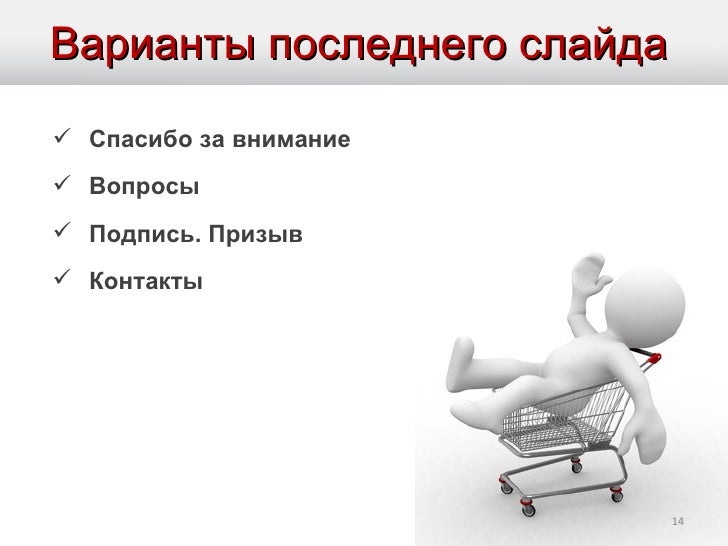 Варианты последнего слайда

✓ Спасибо за внимание

✓ Вопросы

✓ Подпись. Призыв

✓ Контакты

14